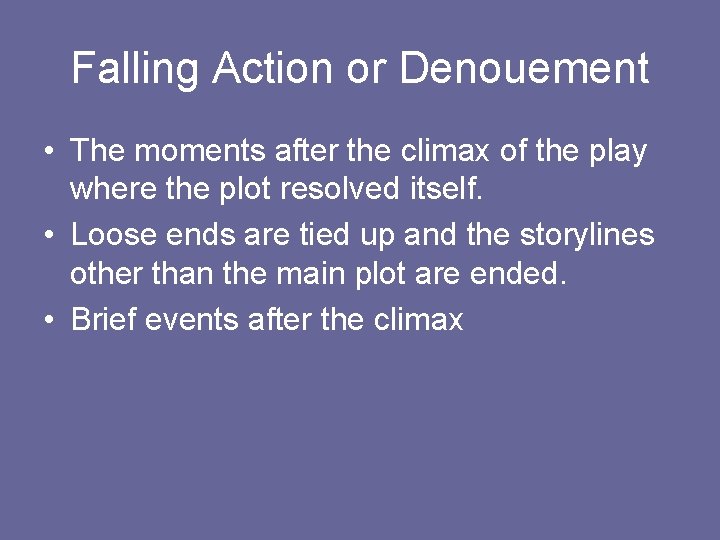 Falling Action or Denouement

• The moments after the climax of the play where the plot resolved itself.
• Loose ends are tied up and the storylines other than the main plot are ended.
• Brief events after the climax